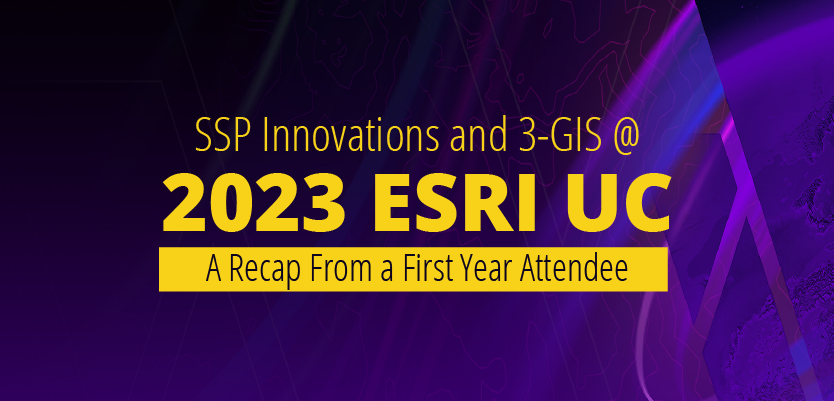 SSP Innovations and 3-GIS @

2023 ESRI UC

A Recap From a First Year Attendee